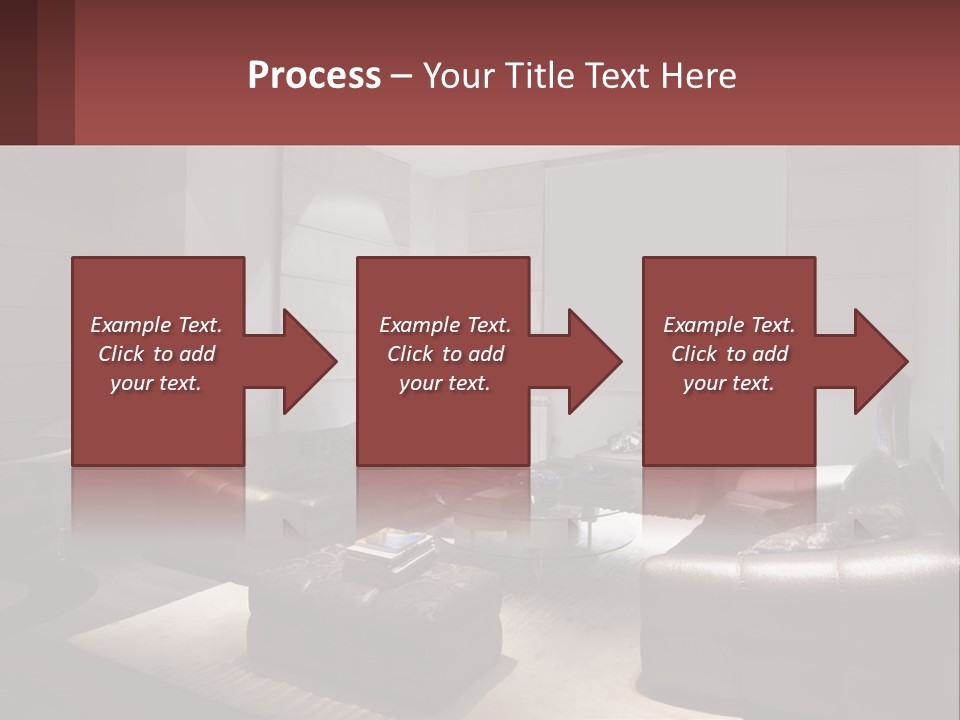 Process – Your Title Text Here

Example Text. Click to add your text.

Example Text. Click to add your text.

Example Text. Click to add your text.